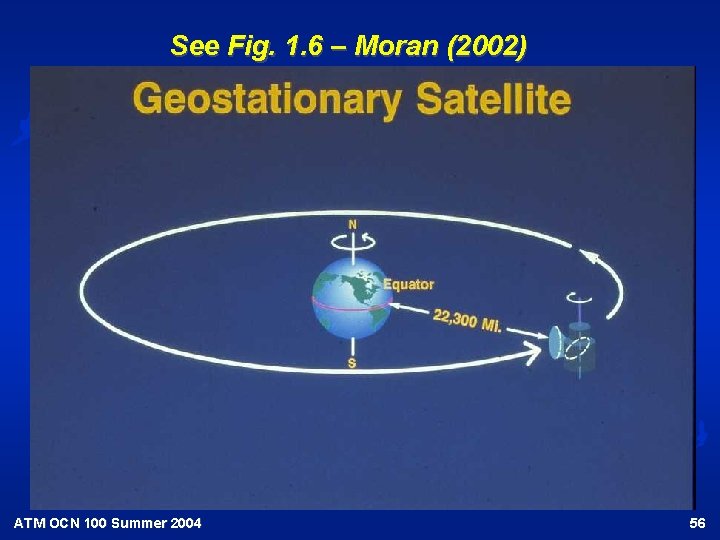 See Fig. 1.6 – Moran (2002)

Geostationary Satellite

N

Equator

22,300 MI.

S

ATM OCN 100 Summer 2004

56